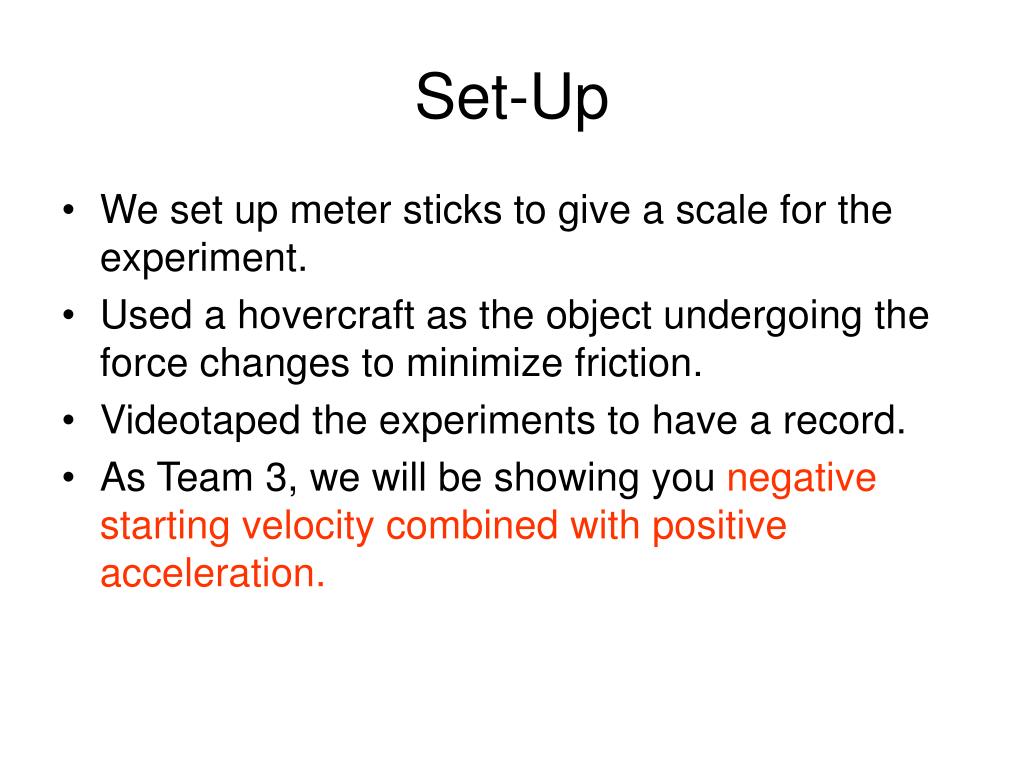 Set-Up

• We set up meter sticks to give a scale for the experiment.
• Used a hovercraft as the object undergoing the force changes to minimize friction.
• Videotaped the experiments to have a record.
• As Team 3, we will be showing you negative starting velocity combined with positive acceleration.